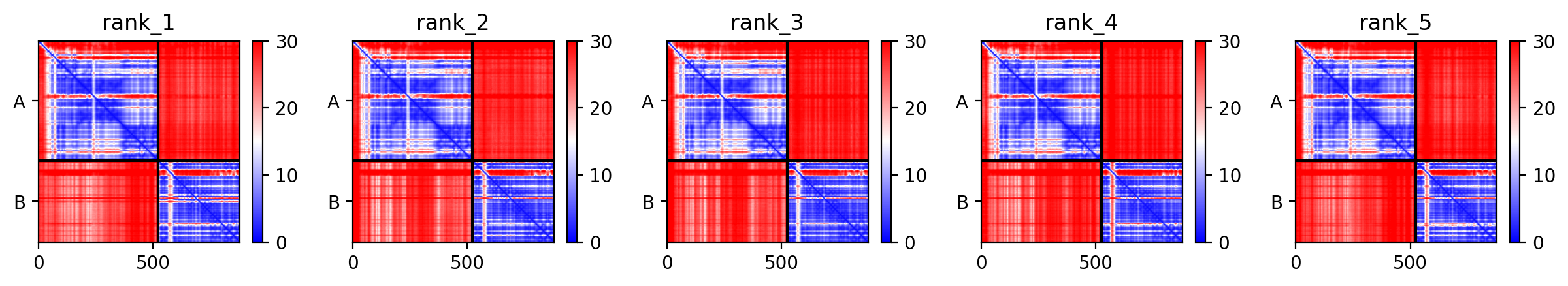 rank_1

A

B

0 500

30 20 10 0

rank_2

A

B

0 500

30 20 10 0

rank_3

A

B

0 500

30 20 10 0

rank_4

A

B

0 500

30 20 10 0

rank_5

A

B

0 500

30 20 10 0